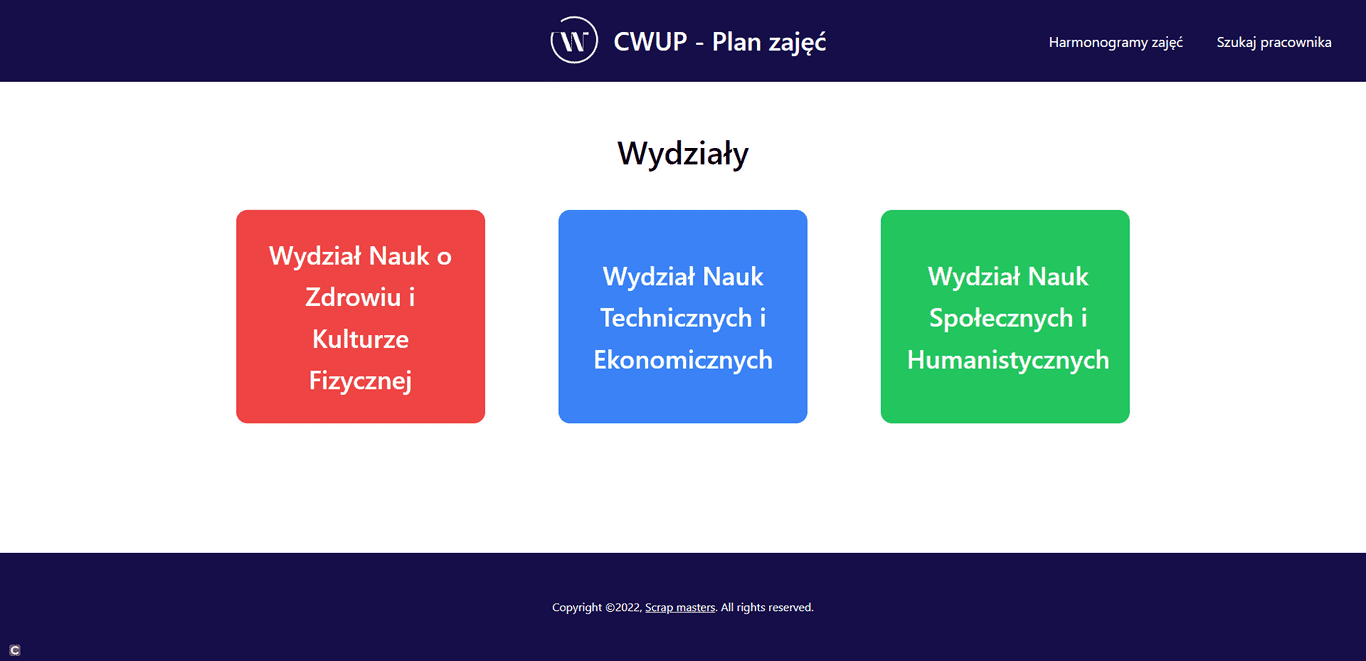 CWUP - Plan zajęć

Harmonogramy zajęć

Szukaj pracownika

Wydziały

Wydział Nauk o Zdrowiu i Kulturze Fizycznej

Wydział Nauk Technicznych i Ekonomicznych

Wydział Nauk Społecznych i Humanistycznych

Copyright ©2022, Scrap masters. All rights reserved.